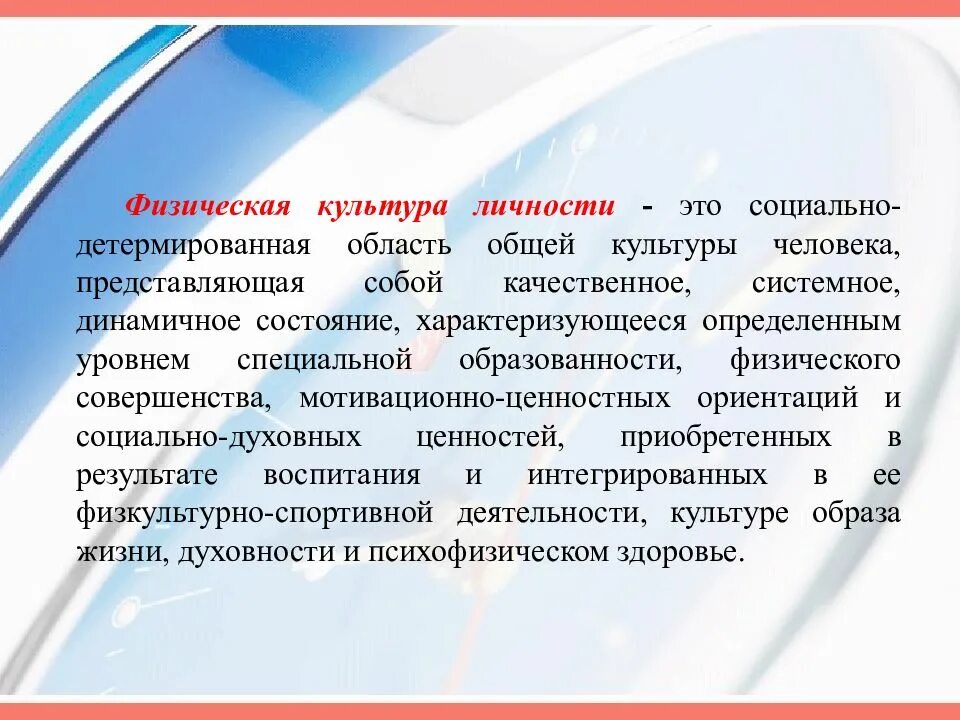 Физическая культура личности - это социально-детермированная область общей культуры человека, представляющая собой качественное, системное, динамичное состояние, характеризующееся определенным уровнем специальной образованности, физического совершенства, мотивационно-ценностных ориентаций и социально-духовных ценностей, приобретенных в результате воспитания и интегрированных в ее физкультурно-спортивной деятельности, культуре образа жизни, духовности и психофизическом здоровье.